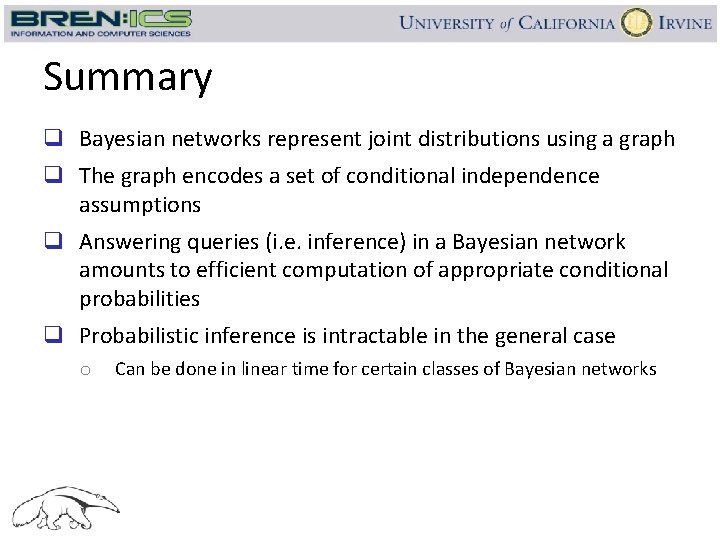 BREN:ICS
INFORMATION AND COMPUTER SCIENCES

UNIVERSITY of CALIFORNIA IRVINE

Summary

❑ Bayesian networks represent joint distributions using a graph

❑ The graph encodes a set of conditional independence assumptions

❑ Answering queries (i.e. inference) in a Bayesian network amounts to efficient computation of appropriate conditional probabilities

❑ Probabilistic inference is intractable in the general case

o Can be done in linear time for certain classes of Bayesian networks